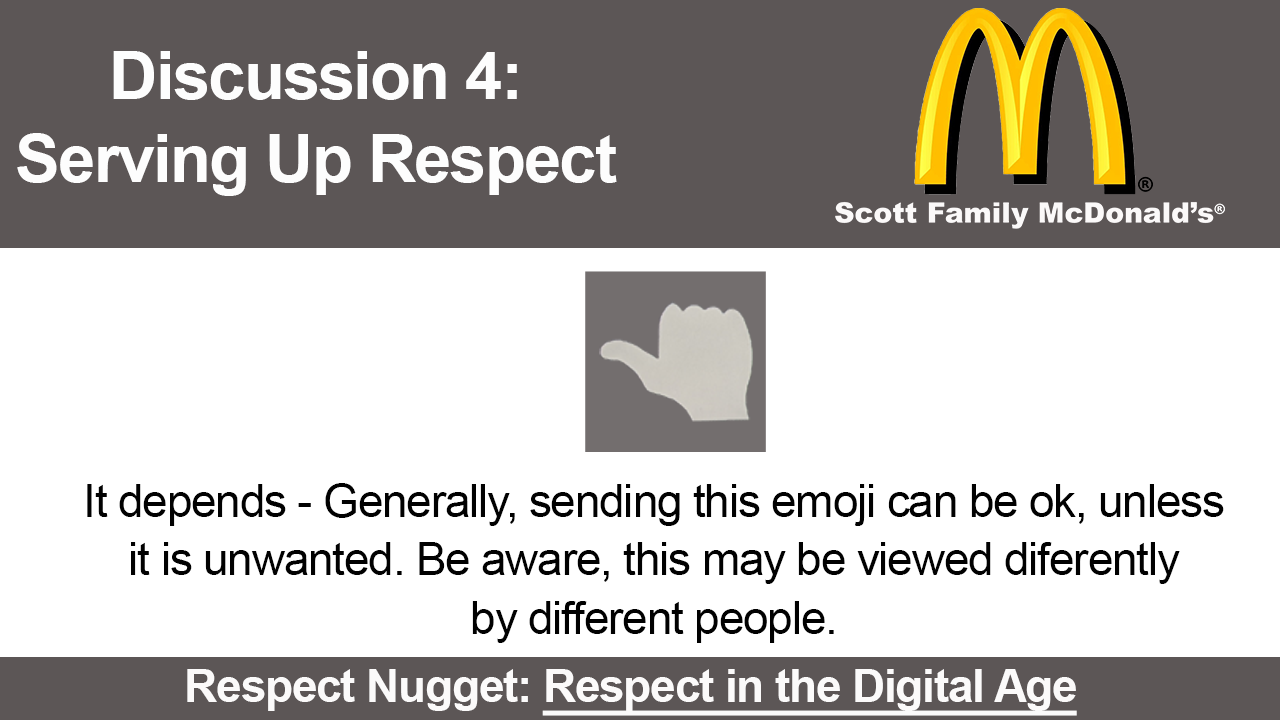 Discussion 4:
Serving Up Respect

®
Scott Family McDonald's®

It depends - Generally, sending this emoji can be ok, unless it is unwanted. Be aware, this may be viewed diferently by different people.

Respect Nugget: Respect in the Digital Age